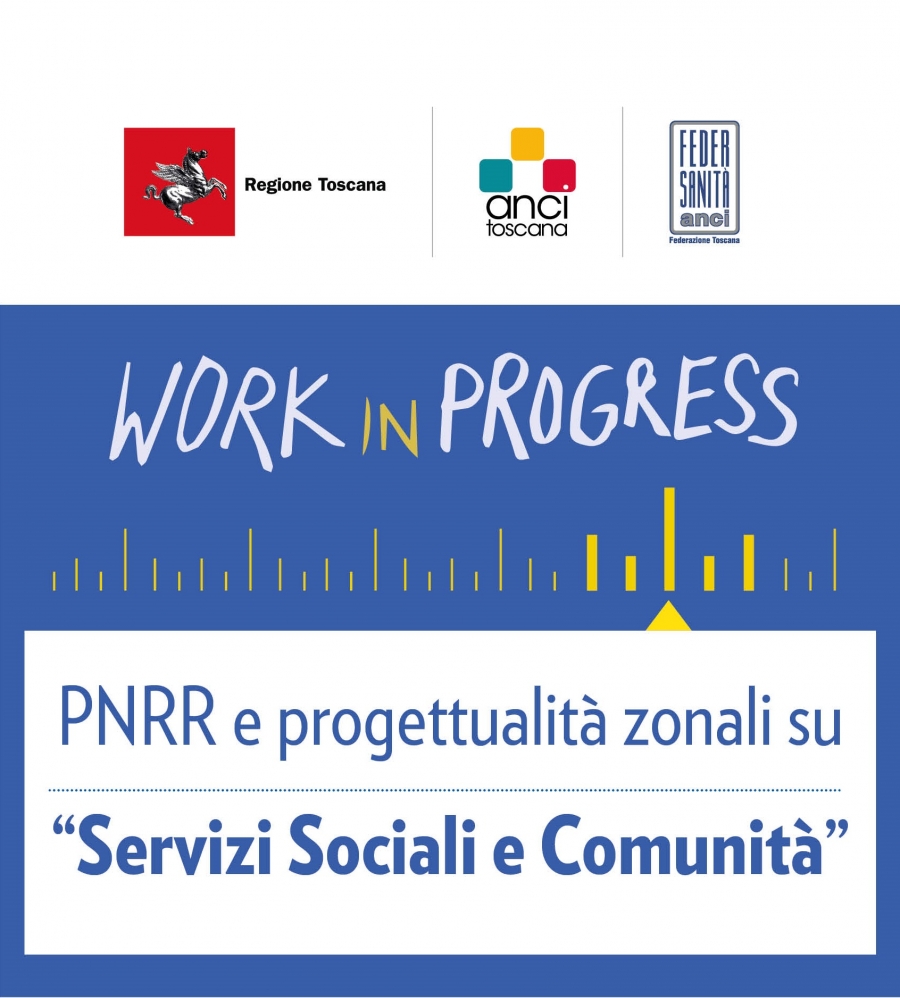 Regione Toscana

anci toscana

FEDER SANITÀ anci
Federazione Toscana

WORK IN PROGRESS

PNRR e progettualità zonali su

“Servizi Sociali e Comunità”